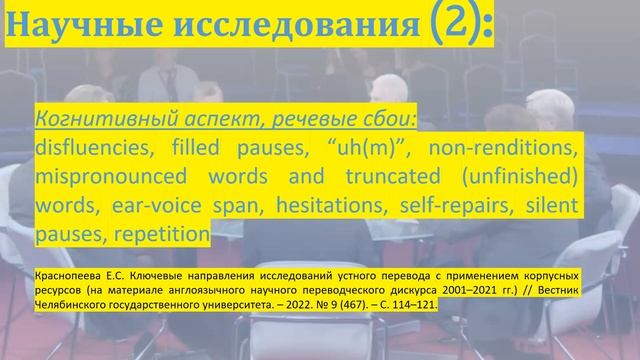 Научные исследования (2):

Когнитивный аспект, речевые сбои:
disfluencies, filled pauses, “uh(m)”, non-renditions, mispronounced words and truncated (unfinished) words, ear-voice span, hesitations, self-repairs, silent pauses, repetition

Краснопеева Е.С. Ключевые направления исследований устного перевода с применением корпусных ресурсов (на материале англоязычного научного переводческого дискурса 2001–2021 гг.) // Вестник Челябинского государственного университета. – 2022. № 9 (467). – С. 114–121.